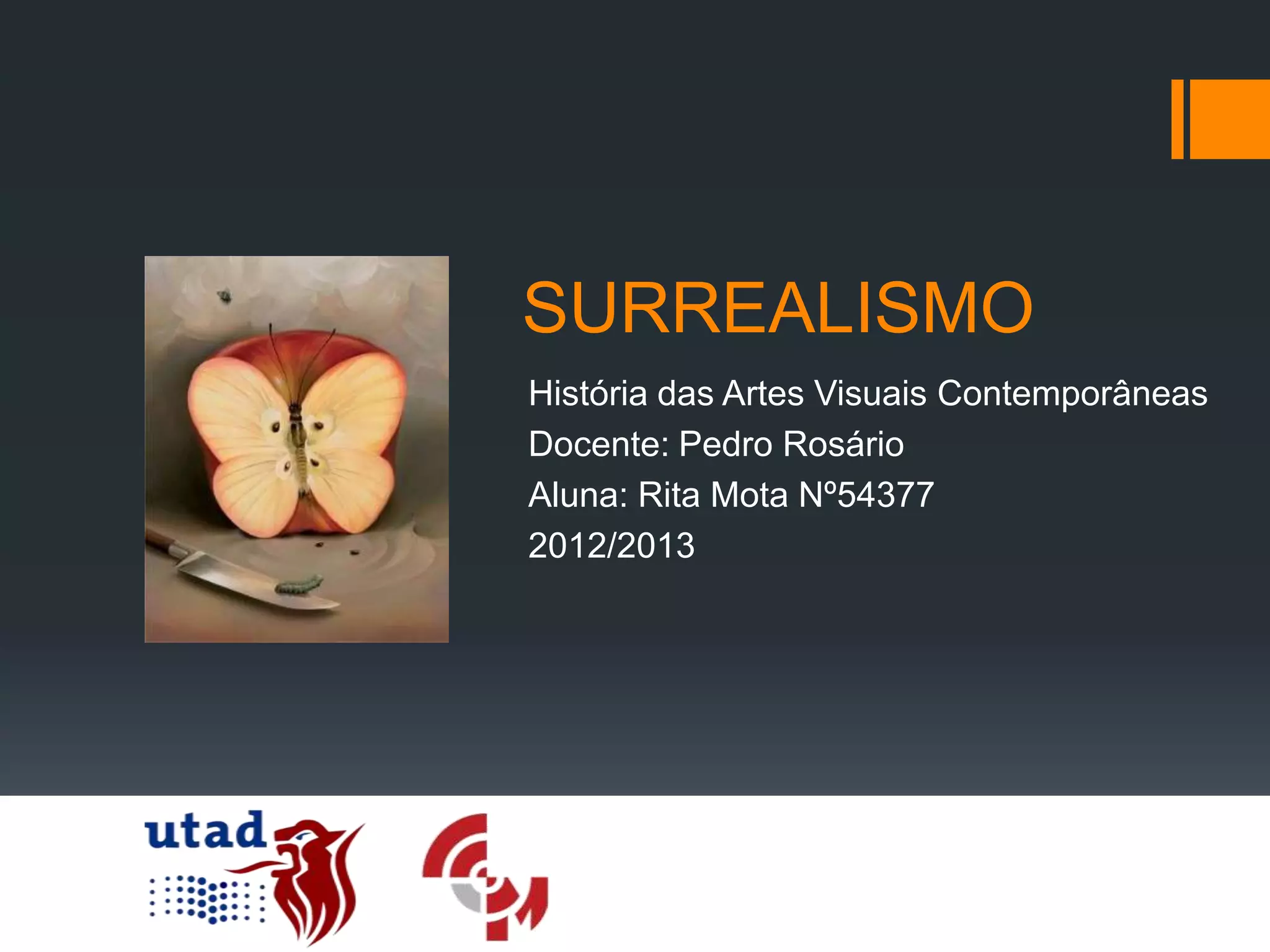 SURREALISMO

História das Artes Visuais Contemporâneas
Docente: Pedro Rosário
Aluna: Rita Mota Nº54377
2012/2013

utad